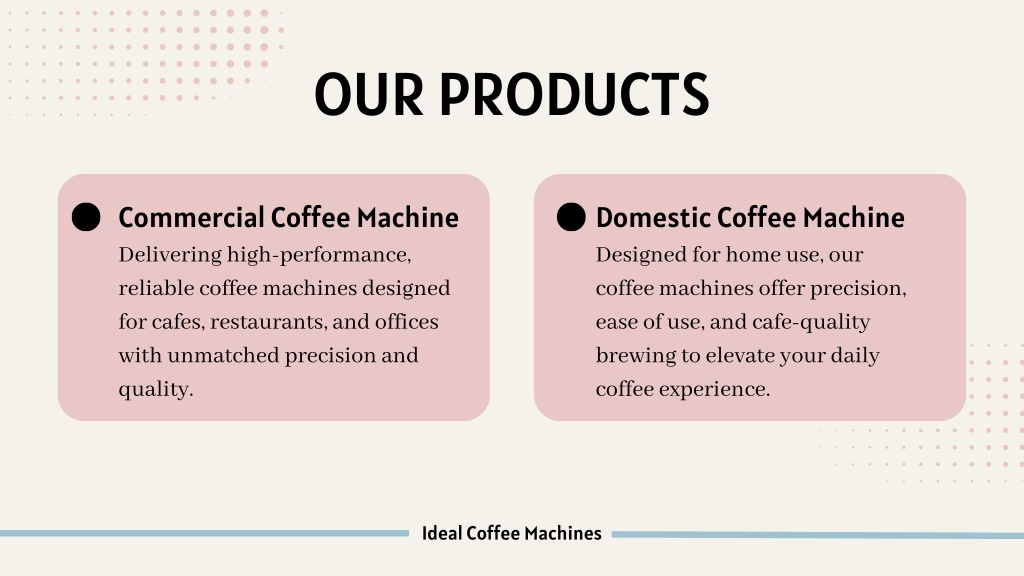 OUR PRODUCTS

Commercial Coffee Machine

Delivering high-performance, reliable coffee machines designed for cafes, restaurants, and offices with unmatched precision and quality.

Domestic Coffee Machine

Designed for home use, our coffee machines offer precision, ease of use, and cafe-quality brewing to elevate your daily coffee experience.

Ideal Coffee Machines